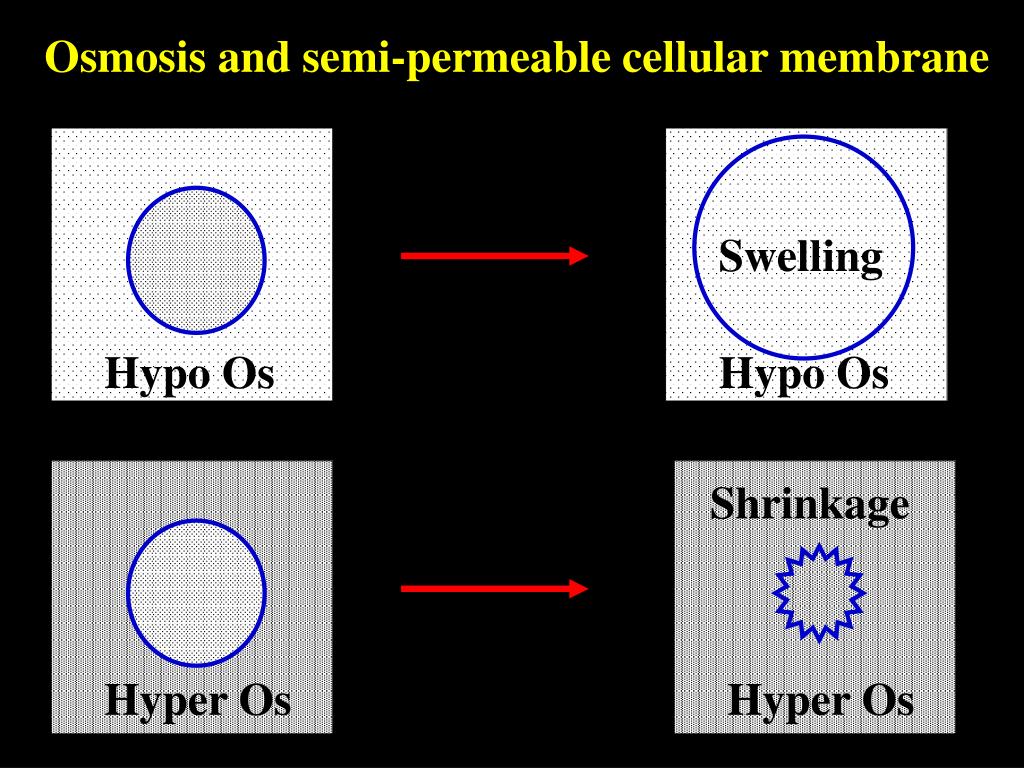 Osmosis and semi-permeable cellular membrane

Hypo Os

Swelling

Hypo Os

Hyper Os

Shrinkage

Hyper Os